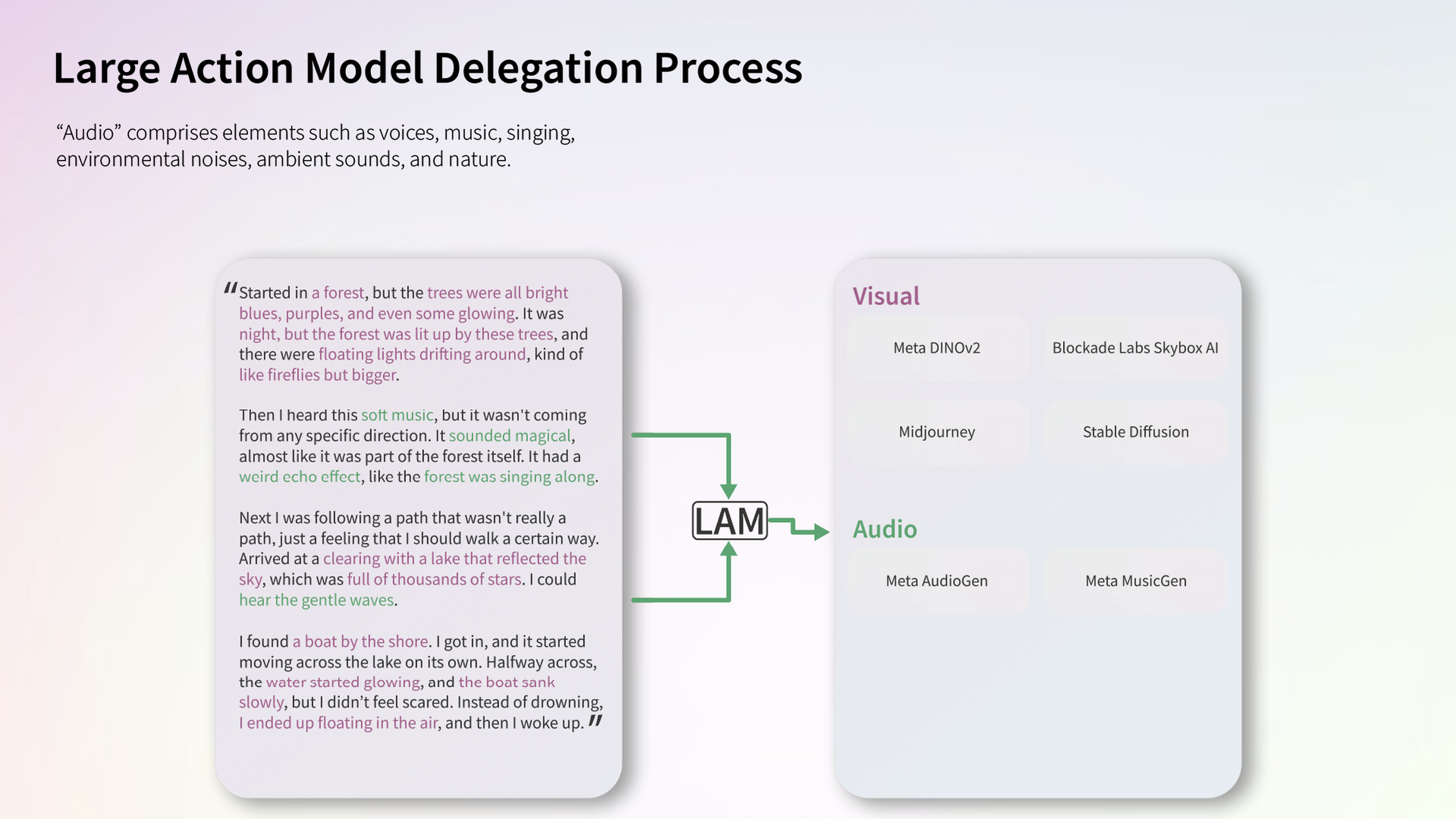 Large Action Model Delegation Process

“Audio” comprises elements such as voices, music, singing, environmental noises, ambient sounds, and nature.

"Started in a forest, but the trees were all bright blues, purples, and even some glowing. It was night, but the forest was lit up by these trees, and there were floating lights drifting around, kind of like fireflies but bigger.

Then I heard this soft music, but it wasn't coming from any specific direction. It sounded magical, almost like it was part of the forest itself. It had a weird echo effect, like the forest was singing along.

Next I was following a path that wasn't really a path, just a feeling that I should walk a certain way. Arrived at a clearing with a lake that reflected the sky, which was full of thousands of stars. I could hear the gentle waves.

I found a boat by the shore. I got in, and it started moving across the lake on its own. Halfway across, the water started glowing, and the boat sank slowly, but I didn’t feel scared. Instead of drowning, I ended up floating in the air, and then I woke up."

LAM

Visual

Meta DINOv2

Blockade Labs Skybox AI

Midjourney

Stable Diffusion

Audio

Meta AudioGen

Meta MusicGen